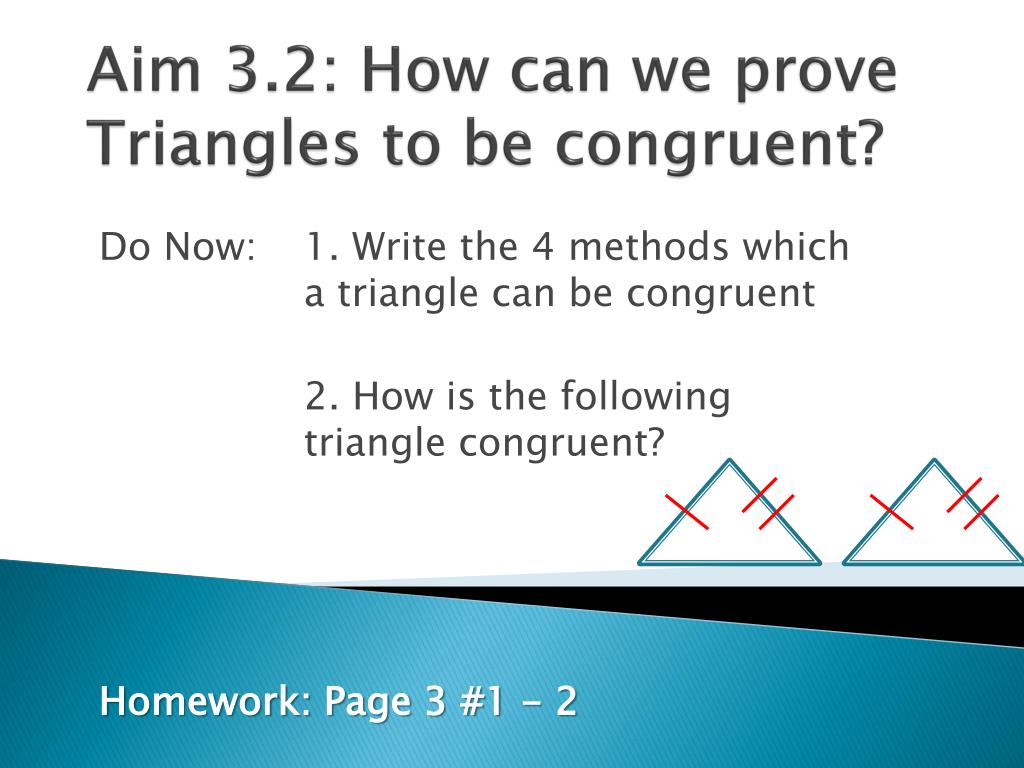 Aim 3.2: How can we prove Triangles to be congruent?

Do Now: 1. Write the 4 methods which a triangle can be congruent

2. How is the following triangle congruent?

Homework: Page 3 #1 - 2